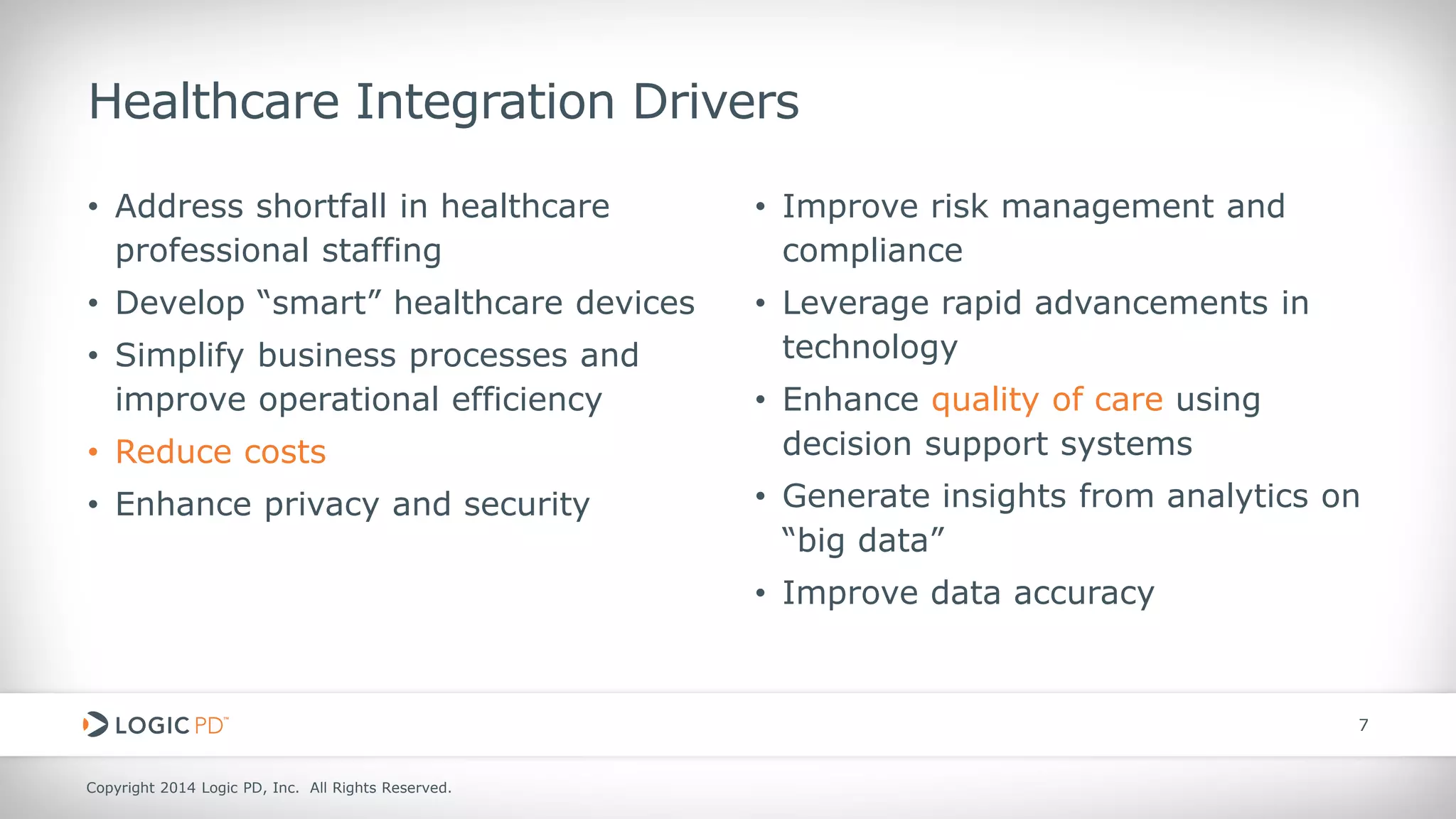 Healthcare Integration Drivers

• Address shortfall in healthcare professional staffing
• Develop “smart” healthcare devices
• Simplify business processes and improve operational efficiency
• Reduce costs
• Enhance privacy and security

• Improve risk management and compliance
• Leverage rapid advancements in technology
• Enhance quality of care using decision support systems
• Generate insights from analytics on “big data”
• Improve data accuracy

LOGIC PD™

7

Copyright 2014 Logic PD, Inc. All Rights Reserved.